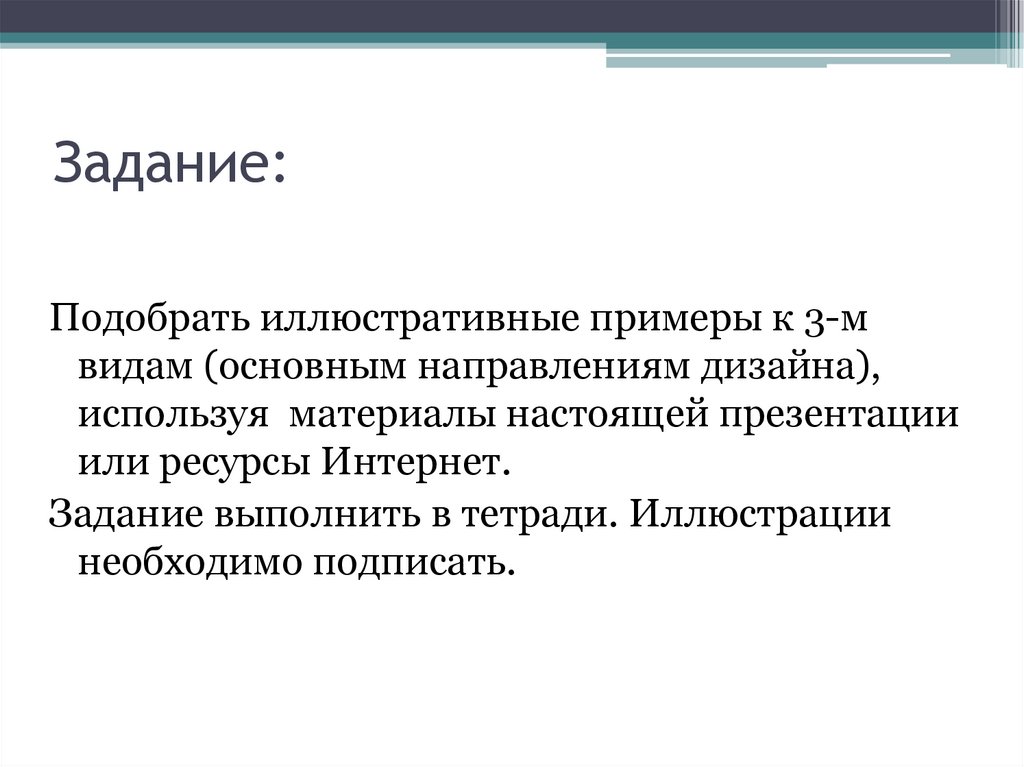 Задание:

Подобрать иллюстративные примеры к 3-м видам (основным направлениям дизайна), используя материалы настоящей презентации или ресурсы Интернет.

Задание выполнить в тетради. Иллюстрации необходимо подписать.